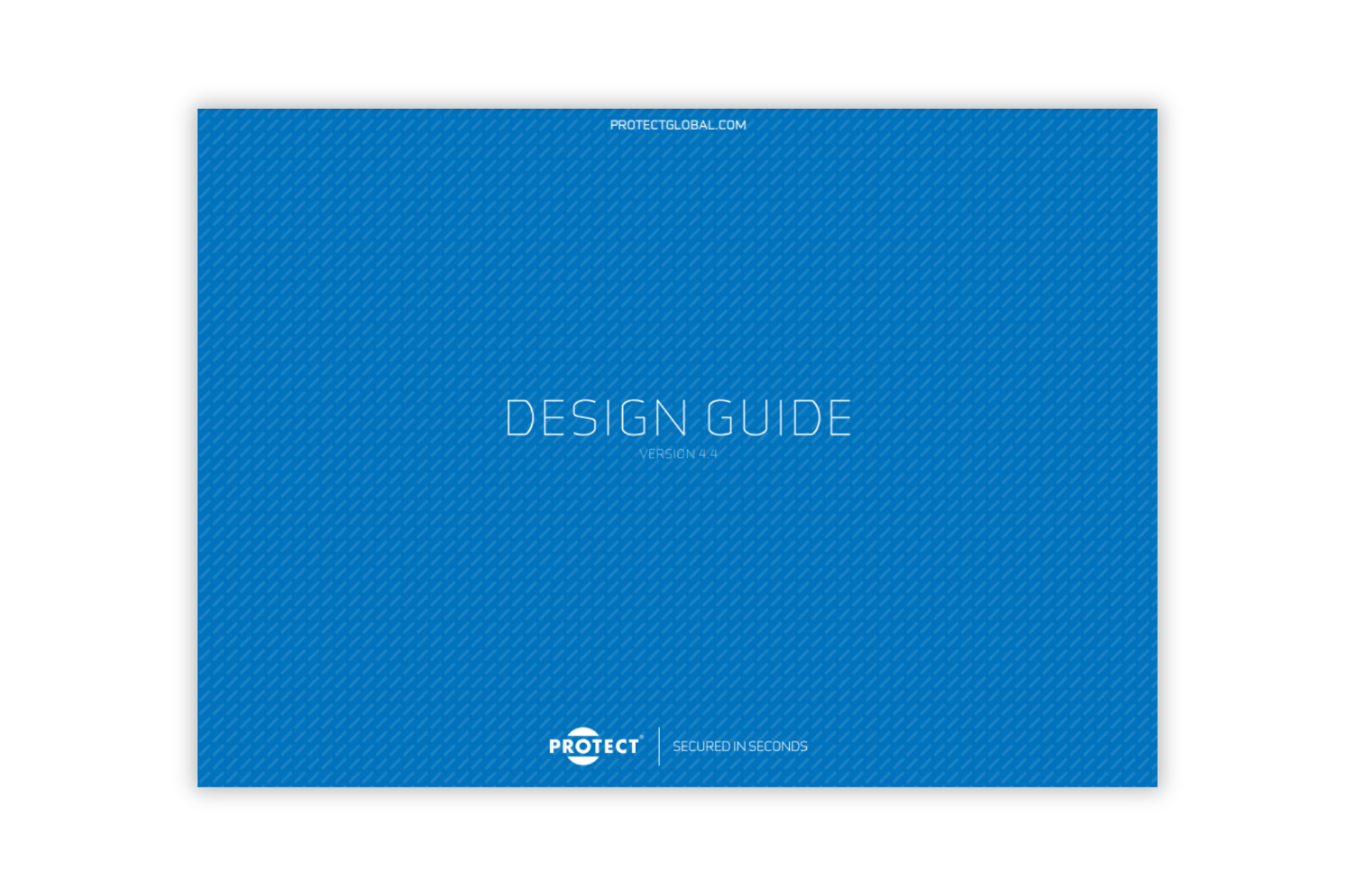 PROTECTGLOBAL.COM

DESIGN GUIDE
VERSION 4.4

PROTECT®

SECURED IN SECONDS